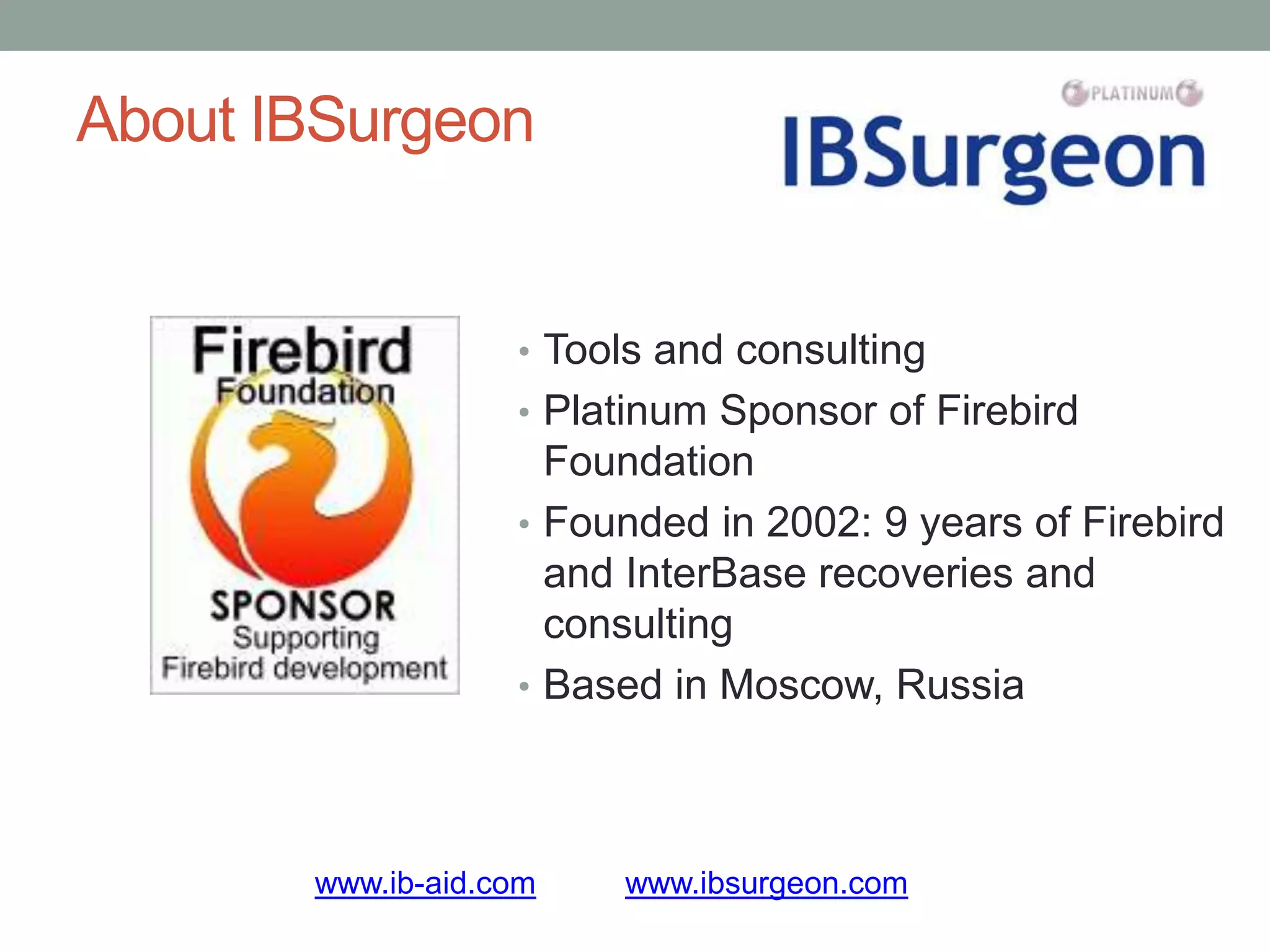 About IBSurgeon

PLATINUM

IBSurgeon

Firebird
Foundation
SPONSOR
Supporting
Firebird development

• Tools and consulting
• Platinum Sponsor of Firebird Foundation
• Founded in 2002: 9 years of Firebird and InterBase recoveries and consulting
• Based in Moscow, Russia

www.ib-aid.com www.ibsurgeon.com